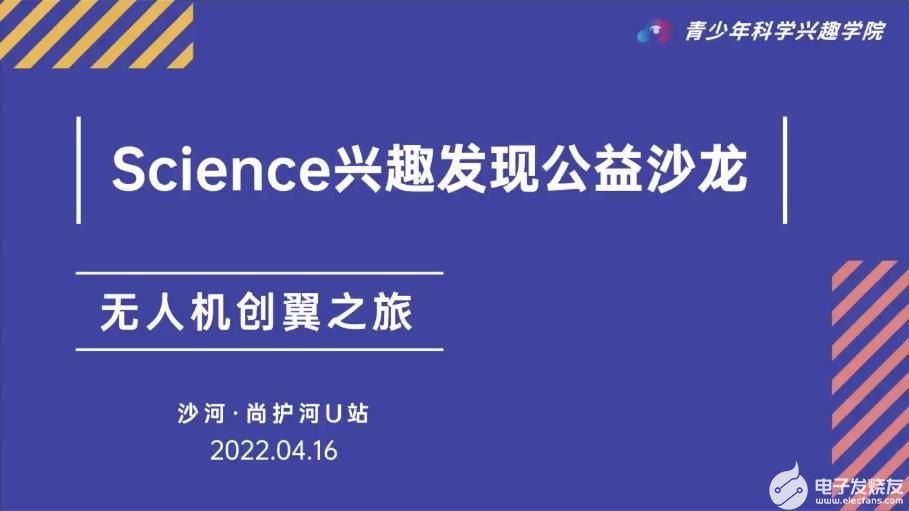 青少年科学兴趣学院

Science兴趣发现公益沙龙

无人机创翼之旅

沙河·尚护河U站

2022.04.16

电子发烧友
www.elecfans.com